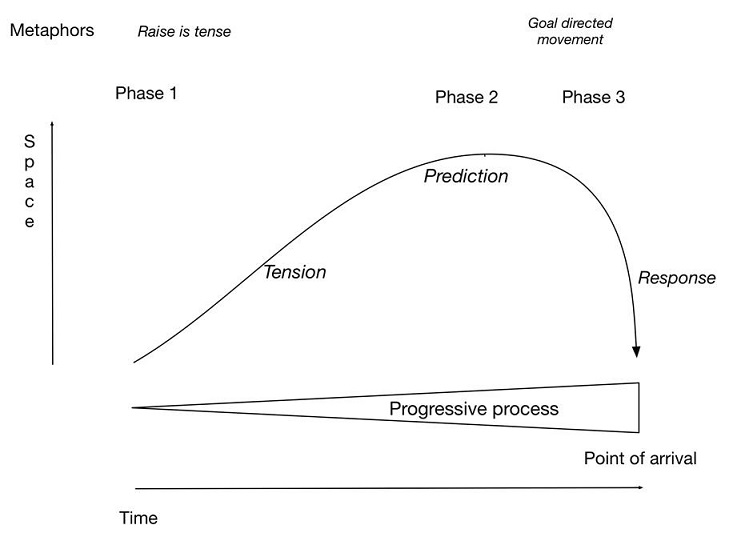 Metaphors Raise is tense Goal directed movement

Phase 1 Phase 2 Phase 3

Space

Prediction

Tension

Response

Progressive process

Point of arrival

Time